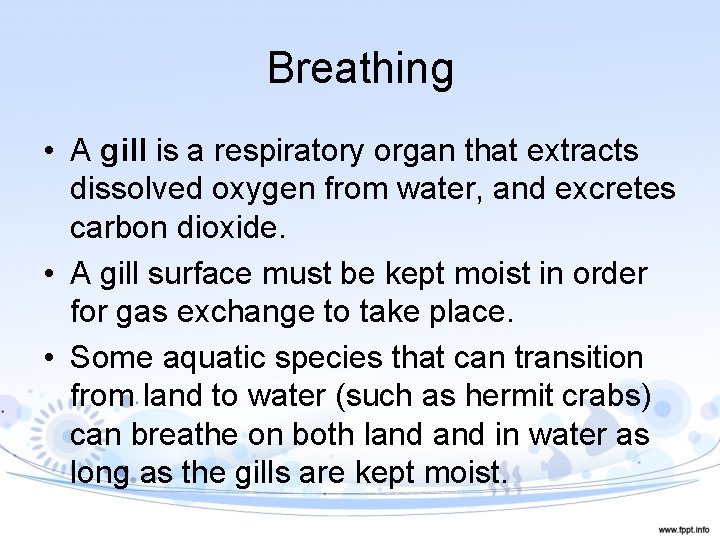 Breathing

• A gill is a respiratory organ that extracts dissolved oxygen from water, and excretes carbon dioxide.

• A gill surface must be kept moist in order for gas exchange to take place.

• Some aquatic species that can transition from land to water (such as hermit crabs) can breathe on both land and in water as long as the gills are kept moist.

www.fppt.info